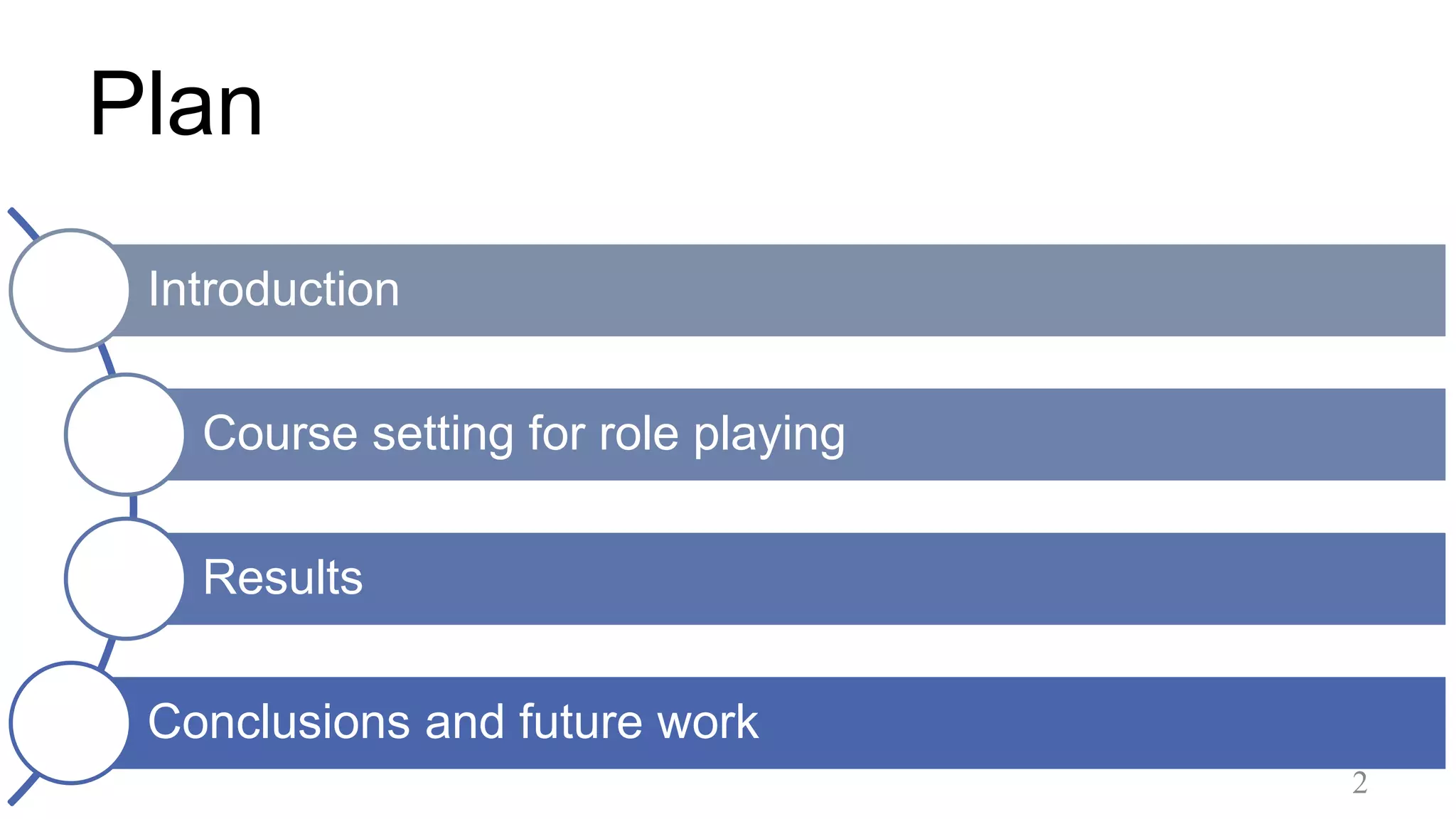 Plan

Introduction

Course setting for role playing

Results

Conclusions and future work

2